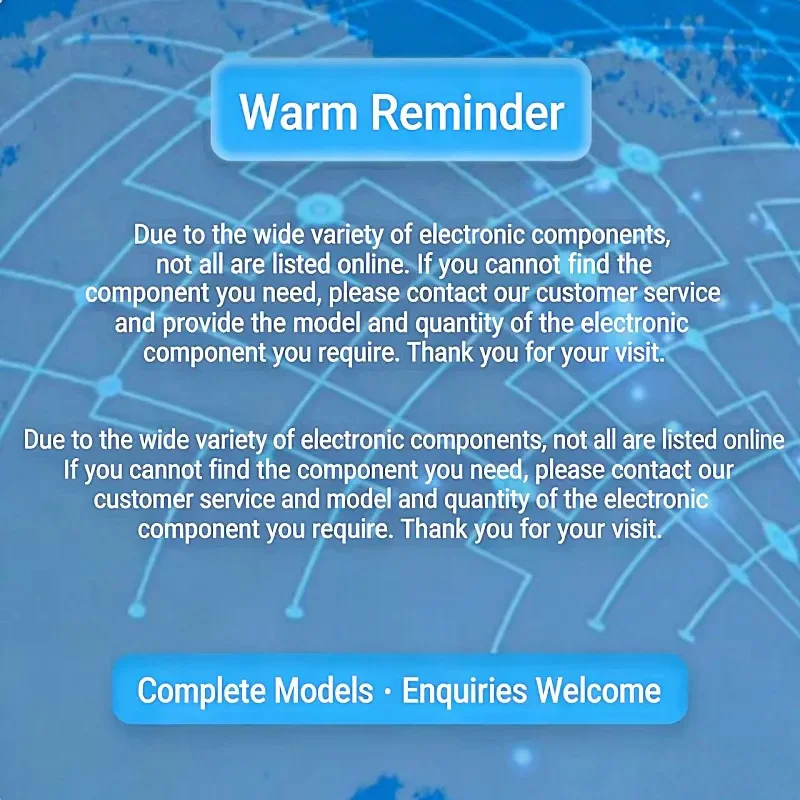 Warm Reminder

Due to the wide variety of electronic components, not all are listed online. If you cannot find the component you need, please contact our customer service and provide the model and quantity of the electronic component you require. Thank you for your visit.

Due to the wide variety of electronic components, not all are listed online If you cannot find the component you need, please contact our customer service and model and quantity of the electronic component you require. Thank you for your visit.

Complete Models · Enquiries Welcome